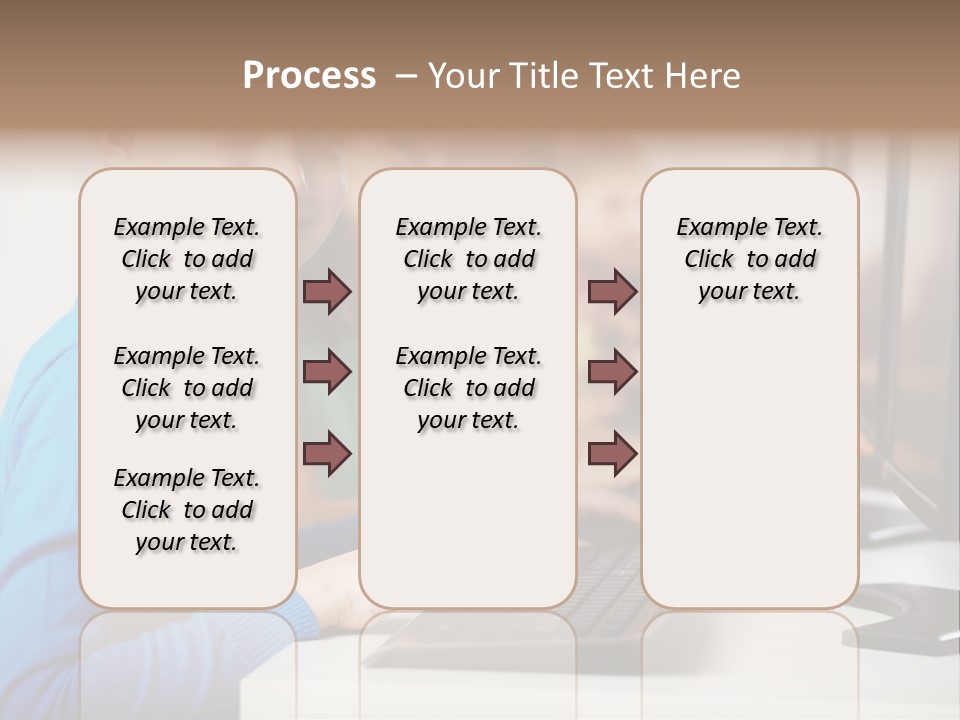 Process – Your Title Text Here

Example Text. Click to add your text.

Example Text. Click to add your text.

Example Text. Click to add your text.

Example Text. Click to add your text.

Example Text. Click to add your text.

Example Text. Click to add your text.